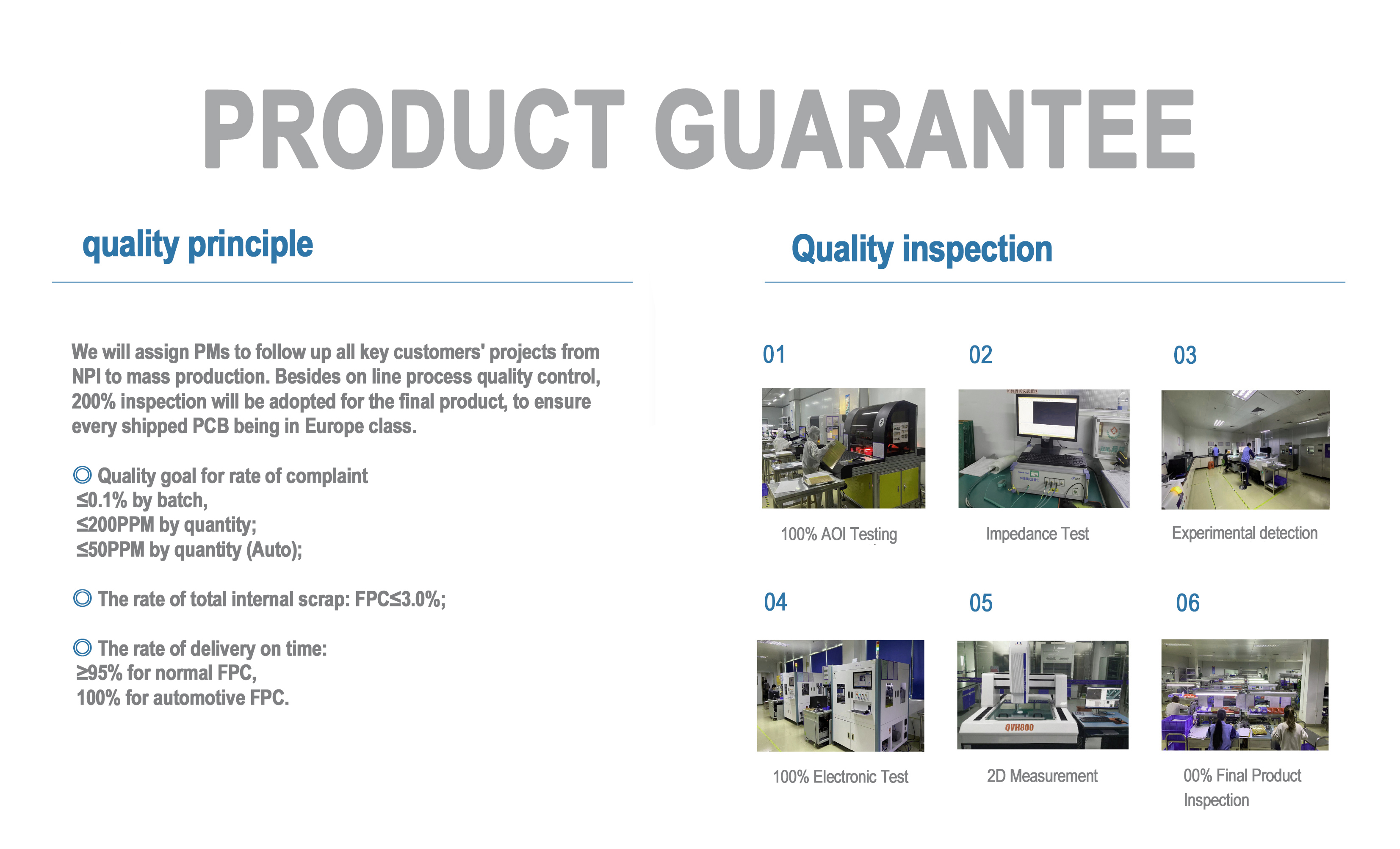 PRODUCT GUARANTEE

quality principle

We will assign PMs to follow up all key customers' projects from NPI to mass production. Besides on line process quality control, 200% inspection will be adopted for the final product, to ensure every shipped PCB being in Europe class.

◎ Quality goal for rate of complaint
≤0.1% by batch,
≤200PPM by quantity;
≤50PPM by quantity (Auto);

◎ The rate of total internal scrap: FPC≤3.0%;

◎ The rate of delivery on time:
≥95% for normal FPC,
100% for automotive FPC.

Quality inspection

01

100% AOI Testing

02

Impedance Test

03

Experimental detection

04

100% Electronic Test

05

QVH800

2D Measurement

06

00% Final Product Inspection